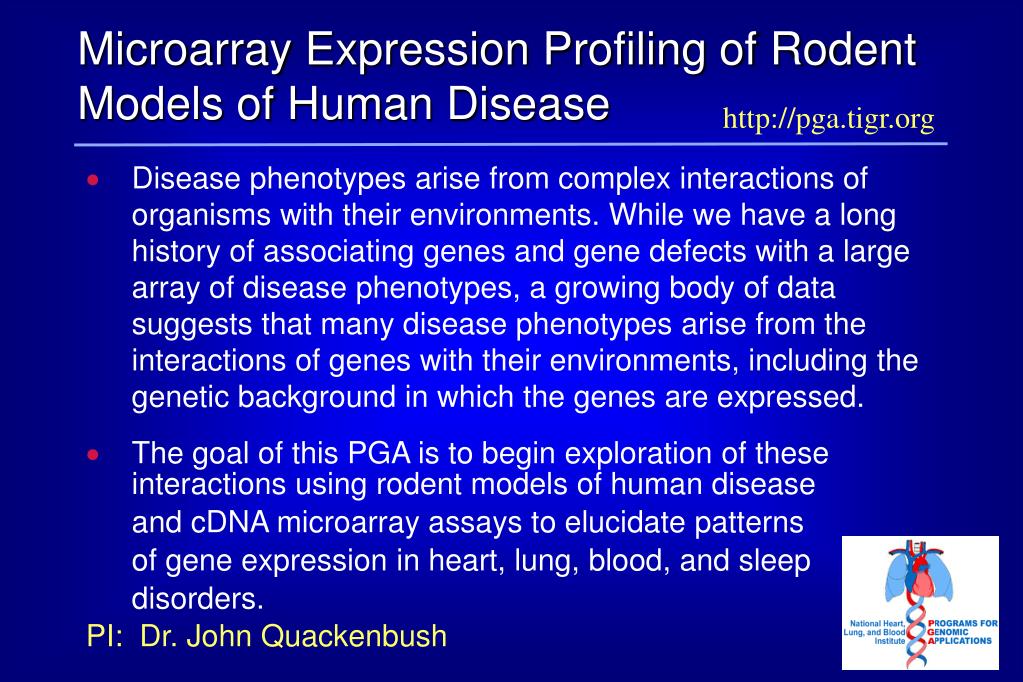 Microarray Expression Profiling of Rodent Models of Human Disease

http://pga.tigr.org

• Disease phenotypes arise from complex interactions of organisms with their environments. While we have a long history of associating genes and gene defects with a large array of disease phenotypes, a growing body of data suggests that many disease phenotypes arise from the interactions of genes with their environments, including the genetic background in which the genes are expressed.

• The goal of this PGA is to begin exploration of these interactions using rodent models of human disease and cDNA microarray assays to elucidate patterns of gene expression in heart, lung, blood, and sleep disorders.

PI: Dr. John Quackenbush

National Heart, Lung, and Blood Institute

PROGRAMS FOR GENOMIC APPLICATIONS